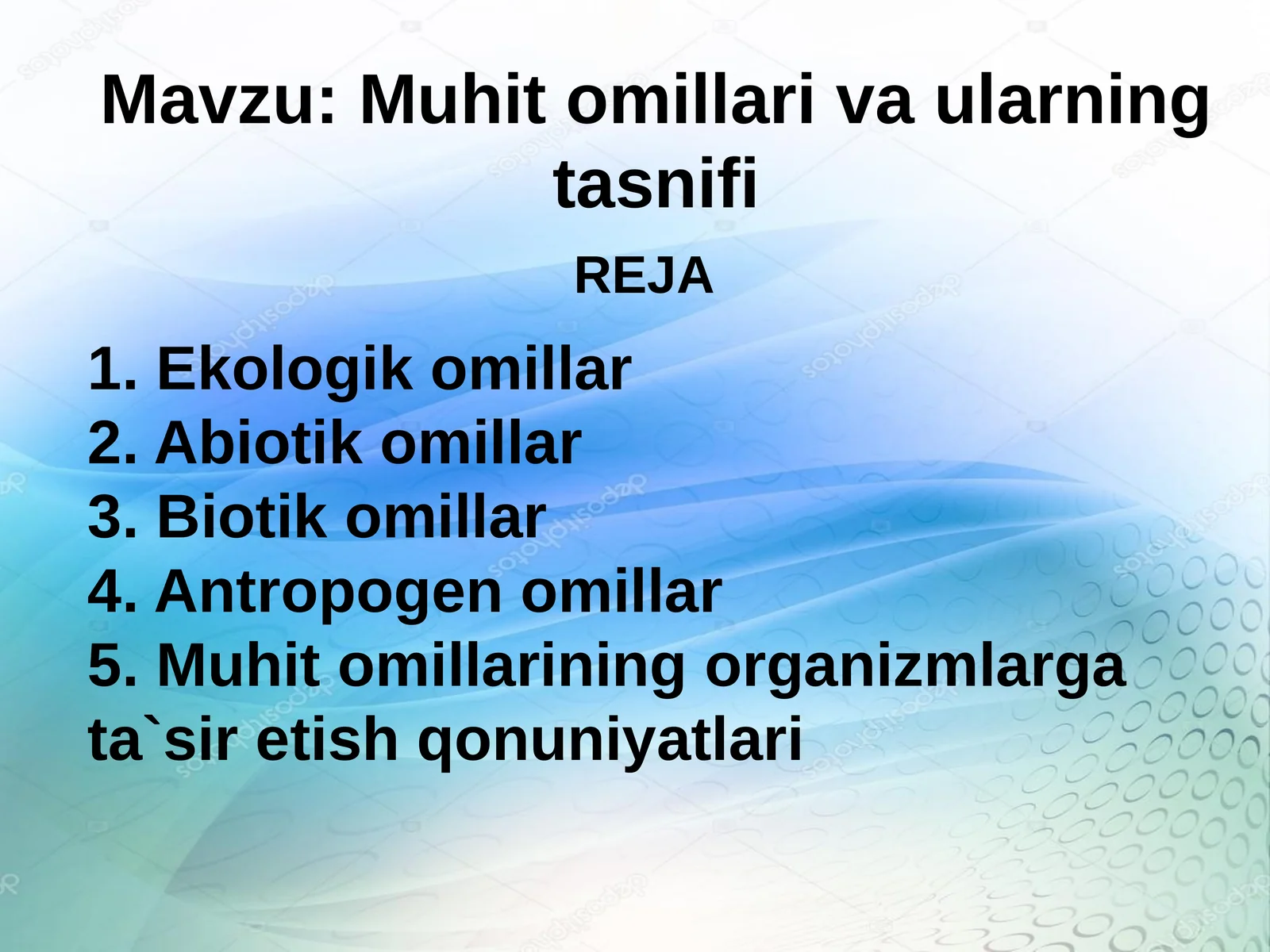 Mavzu: Muhit omillari va ularning tasnifi

REJA

1. Ekologik omillar
2. Abiotik omillar
3. Biotik omillar
4. Antropogen omillar
5. Muhit omillarining organizmlarga ta`sir etish qonuniyatlari